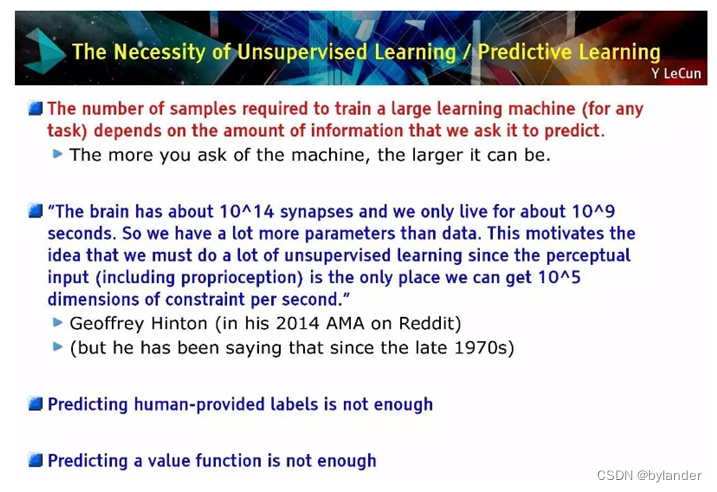 The Necessity of Unsupervised Learning / Predictive Learning

Y LeCun

The number of samples required to train a large learning machine (for any task) depends on the amount of information that we ask it to predict.

The more you ask of the machine, the larger it can be.

"The brain has about 10^14 synapses and we only live for about 10^9 seconds. So we have a lot more parameters than data. This motivates the idea that we must do a lot of unsupervised learning since the perceptual input (including proprioception) is the only place we can get 10^5 dimensions of constraint per second."

Geoffrey Hinton (in his 2014 AMA on Reddit)

(but he has been saying that since the late 1970s)

Predicting human-provided labels is not enough

Predicting a value function is not enough

CSDN @bylander